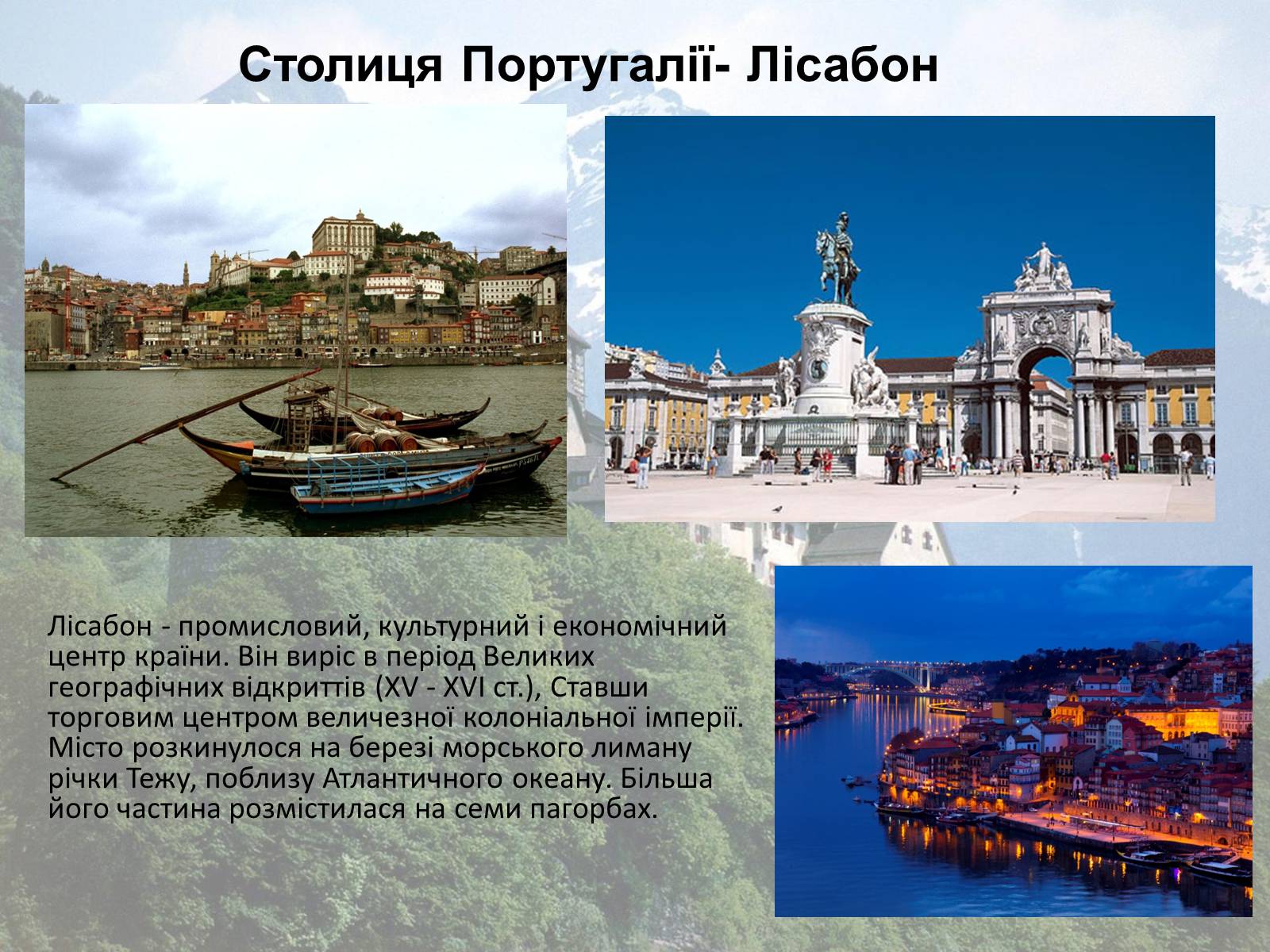 Столиця Португалії- Лісабон

Лісабон - промисловий, культурний і економічний центр країни. Він виріс в період Великих географічних відкриттів (XV - XVI ст.), Ставши торговим центром величезної колоніальної імперії. Місто розкинулося на березі морського лиману річки Тежу, поблизу Атлантичного океану. Більша його частина розмістилася на семи пагорбах.